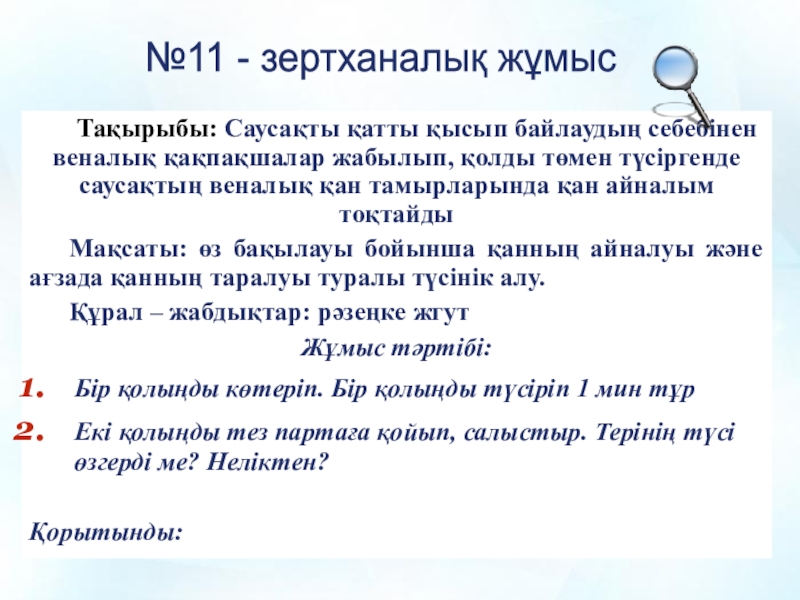 №11 - зертханалық жұмыс

Тақырыбы: Саусақты қатты қысып байлаудың себебінен веналық қақпақшалар жабылып, қолды төмен түсіргенде саусақтың веналық қан тамырларында қан айналым тоқтайды

Мақсаты: өз бақылауы бойынша қанның айналуы және ағзада қанның таралуы туралы түсінік алу.

Құрал – жабдықтар: рәзеңке жгут

Жұмыс тәртібі:

1. Бір қолыңды көтеріп. Бір қолыңды түсіріп 1 мин тұр

2. Екі қолыңды тез партаға қойып, салыстыр. Терінің түсі өзгерді ме? Неліктен?

Қорытынды: